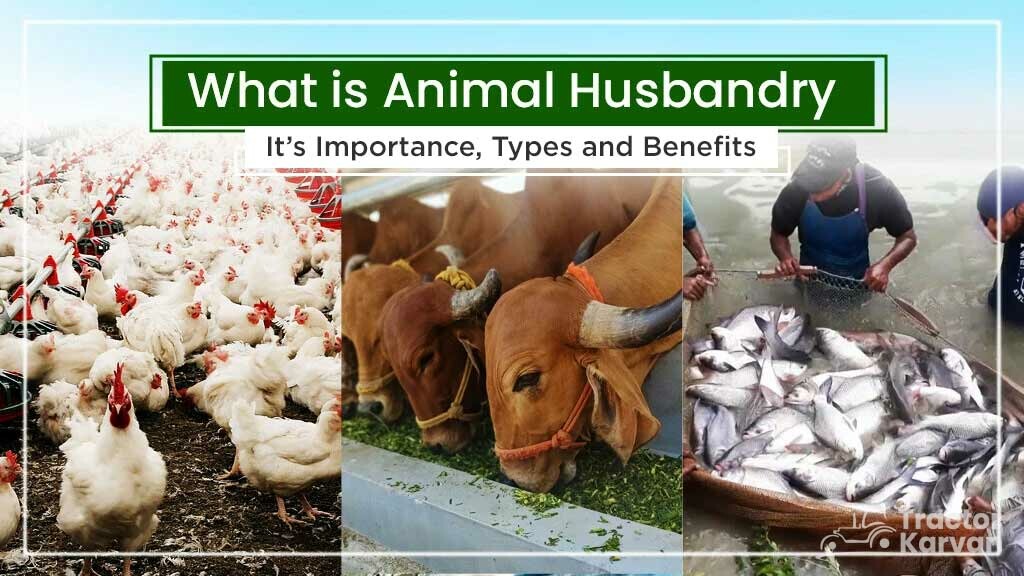 What is Animal Husbandry

It's Importance, Types and Benefits

Tractor Karvan